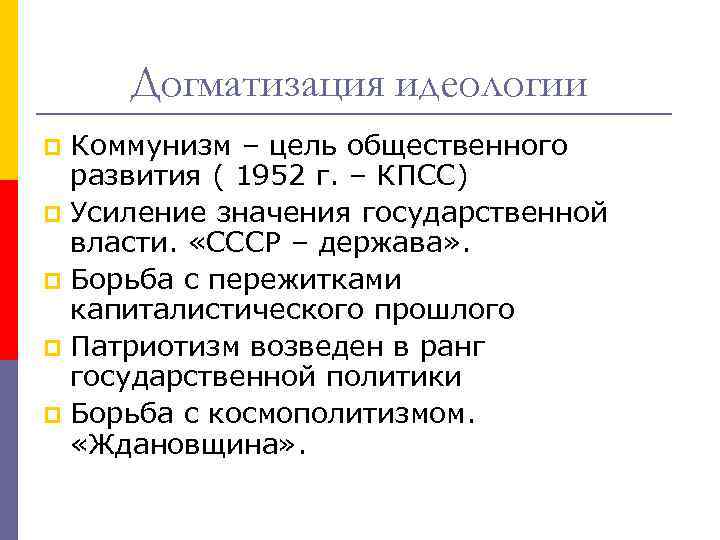 Догматизация идеологии

Коммунизм – цель общественного развития ( 1952 г. – КПСС)

Усиление значения государственной власти. «СССР – держава».

Борьба с пережитками капиталистического прошлого

Патриотизм возведен в ранг государственной политики

Борьба с космополитизмом. «Ждановщина».